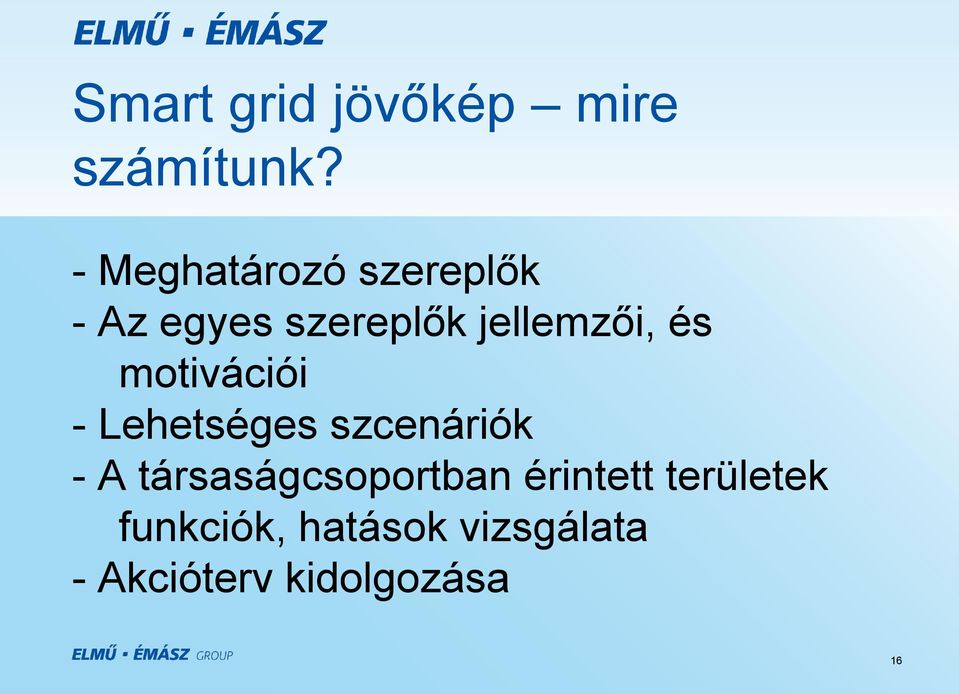 ELMŰ ▪ ÉMÁSZ

Smart grid jövőkép – mire számítunk?

- Meghatározó szereplők
- Az egyes szereplők jellemzői, és motivációi
- Lehetséges szcenáriók
- A társaságcsoportban érintett területek funkciók, hatások vizsgálata
- Akcióterv kidolgozása

ELMŰ ▪ ÉMÁSZ GROUP

16